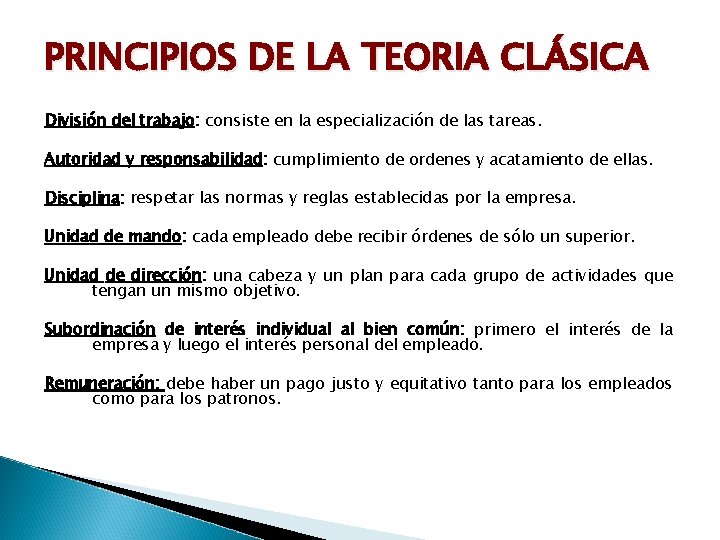 PRINCIPIOS DE LA TEORIA CLÁSICA

División del trabajo: consiste en la especialización de las tareas.

Autoridad y responsabilidad: cumplimiento de ordenes y acatamiento de ellas.

Disciplina: respetar las normas y reglas establecidas por la empresa.

Unidad de mando: cada empleado debe recibir órdenes de sólo un superior.

Unidad de dirección: una cabeza y un plan para cada grupo de actividades que tengan un mismo objetivo.

Subordinación de interés individual al bien común: primero el interés de la empresa y luego el interés personal del empleado.

Remuneración: debe haber un pago justo y equitativo tanto para los empleados como para los patronos.